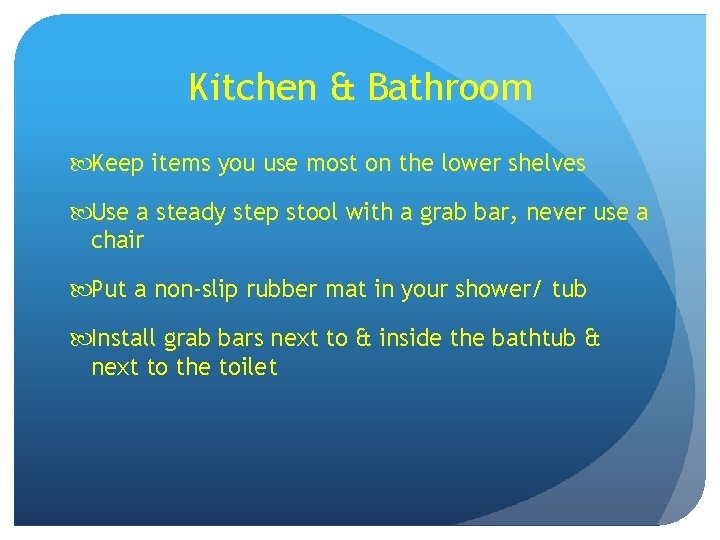 Kitchen & Bathroom

Keep items you use most on the lower shelves

Use a steady step stool with a grab bar, never use a chair

Put a non-slip rubber mat in your shower/ tub

Install grab bars next to & inside the bathtub & next to the toilet